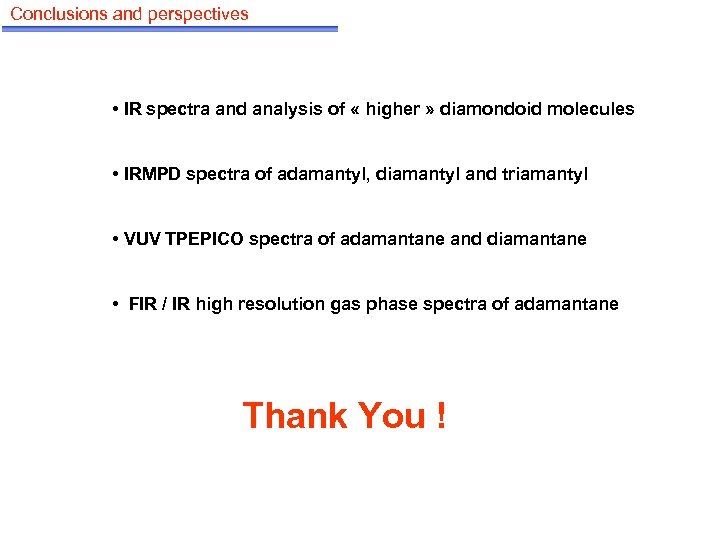 Conclusions and perspectives

• IR spectra and analysis of « higher » diamondoid molecules

• IRMPD spectra of adamantyl, diamantyl and triamantyl

• VUV TPEPICO spectra of adamantane and diamantane

• FIR / IR high resolution gas phase spectra of adamantane

Thank You !